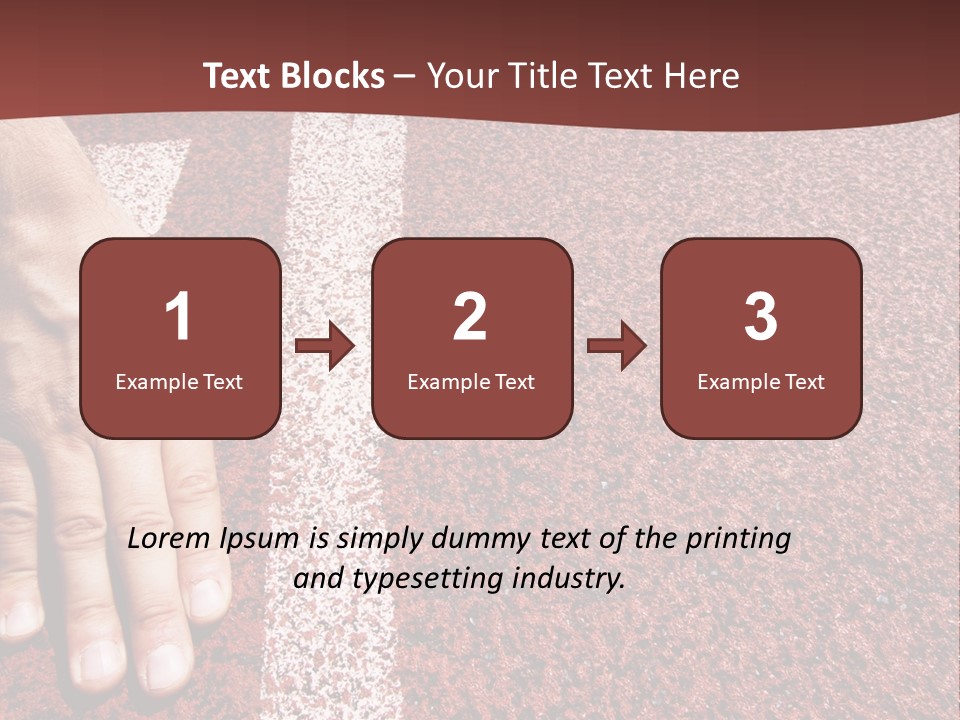 Text Blocks – Your Title Text Here

1
Example Text

2
Example Text

3
Example Text

Lorem Ipsum is simply dummy text of the printing and typesetting industry.